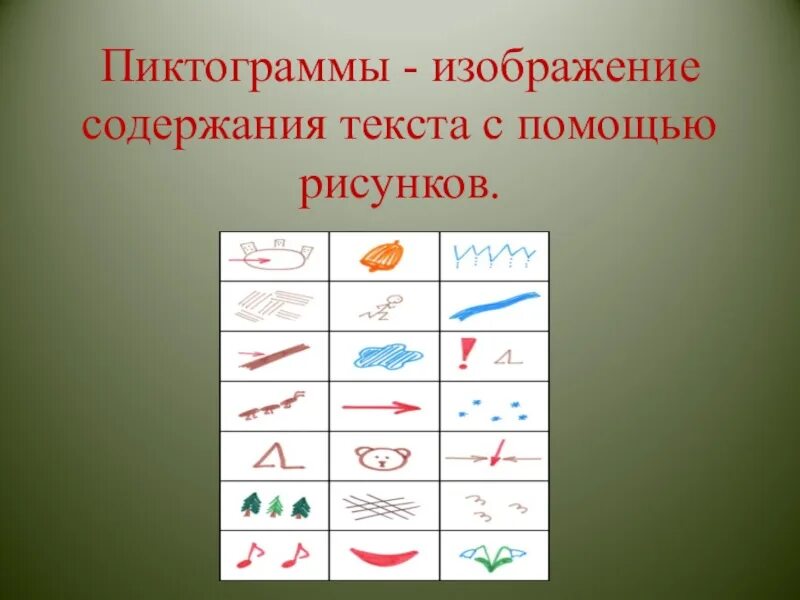 Пиктограммы - изображение содержания текста с помощью рисунков.